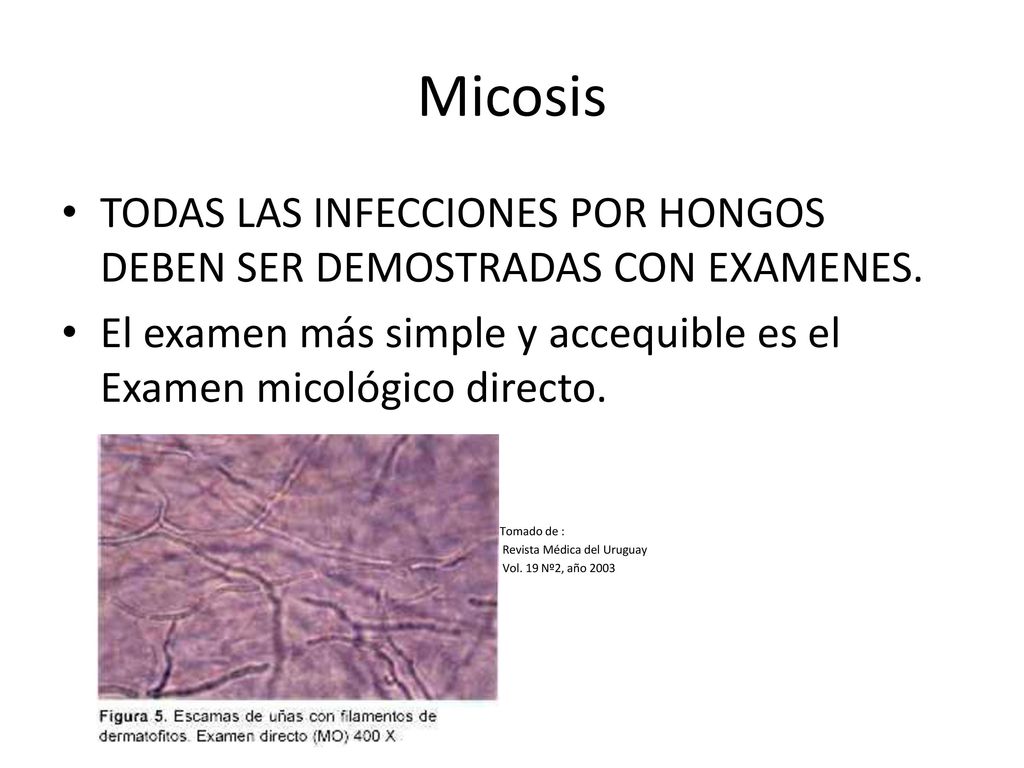 Micosis

• TODAS LAS INFECCIONES POR HONGOS DEBEN SER DEMOSTRADAS CON EXAMENES.

• El examen más simple y accequible es el Examen micológico directo.

Tomado de :
Revista Médica del Uruguay
Vol. 19 Nº2, año 2003

Figura 5. Escamas de uñas con filamentos de dermatofitos. Examen directo (MO) 400 X